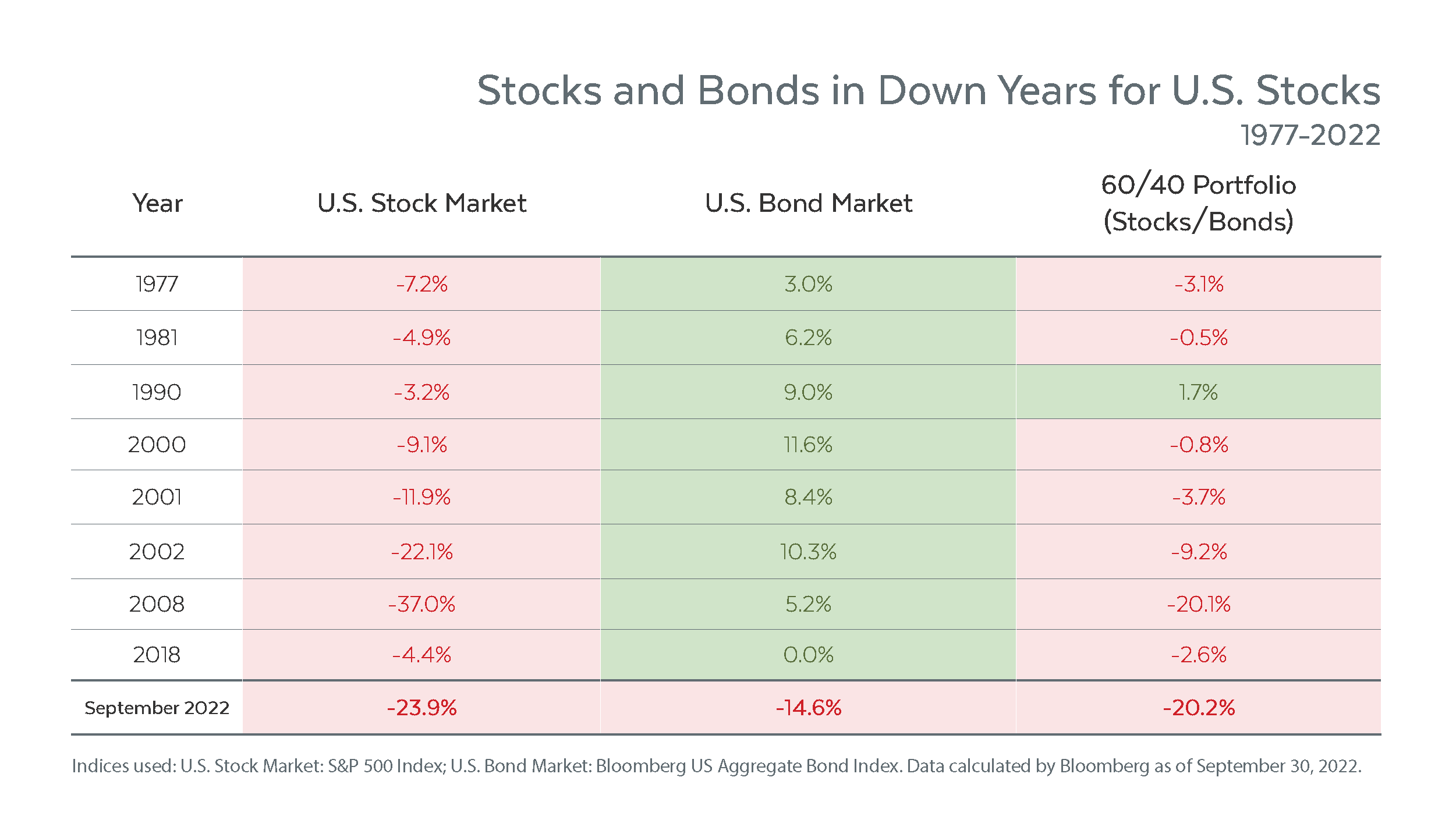 Stocks and Bonds in Down Years for U.S. Stocks
1977-2022

| Year | U.S. Stock Market | U.S. Bond Market | 60/40 Portfolio (Stocks/Bonds) |
|---|---|---|---|
| 1977 | -7.2% | 3.0% | -3.1% |
| 1981 | -4.9% | 6.2% | -0.5% |
| 1990 | -3.2% | 9.0% | 1.7% |
| 2000 | -9.1% | 11.6% | -0.8% |
| 2001 | -11.9% | 8.4% | -3.7% |
| 2002 | -22.1% | 10.3% | -9.2% |
| 2008 | -37.0% | 5.2% | -20.1% |
| 2018 | -4.4% | 0.0% | -2.6% |
| September 2022 | -23.9% | -14.6% | -20.2% |

Indices used: U.S. Stock Market: S&P 500 Index; U.S. Bond Market: Bloomberg US Aggregate Bond Index. Data calculated by Bloomberg as of September 30, 2022.